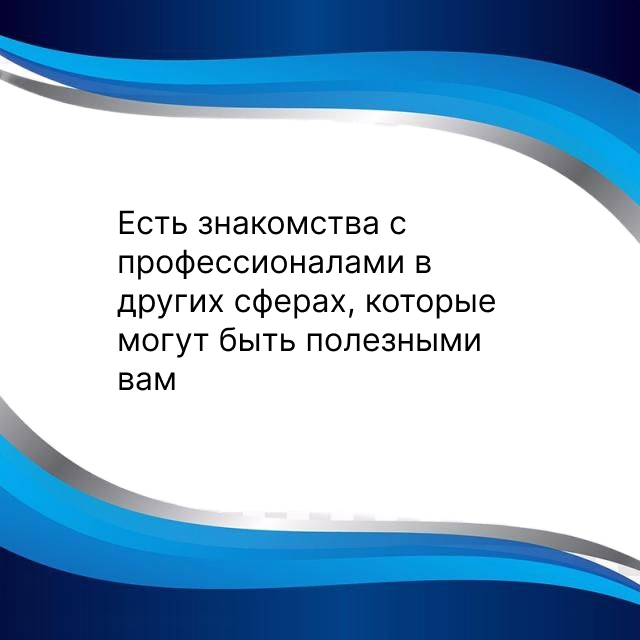 Есть знакомства с профессионалами в других сферах, которые могут быть полезными вам